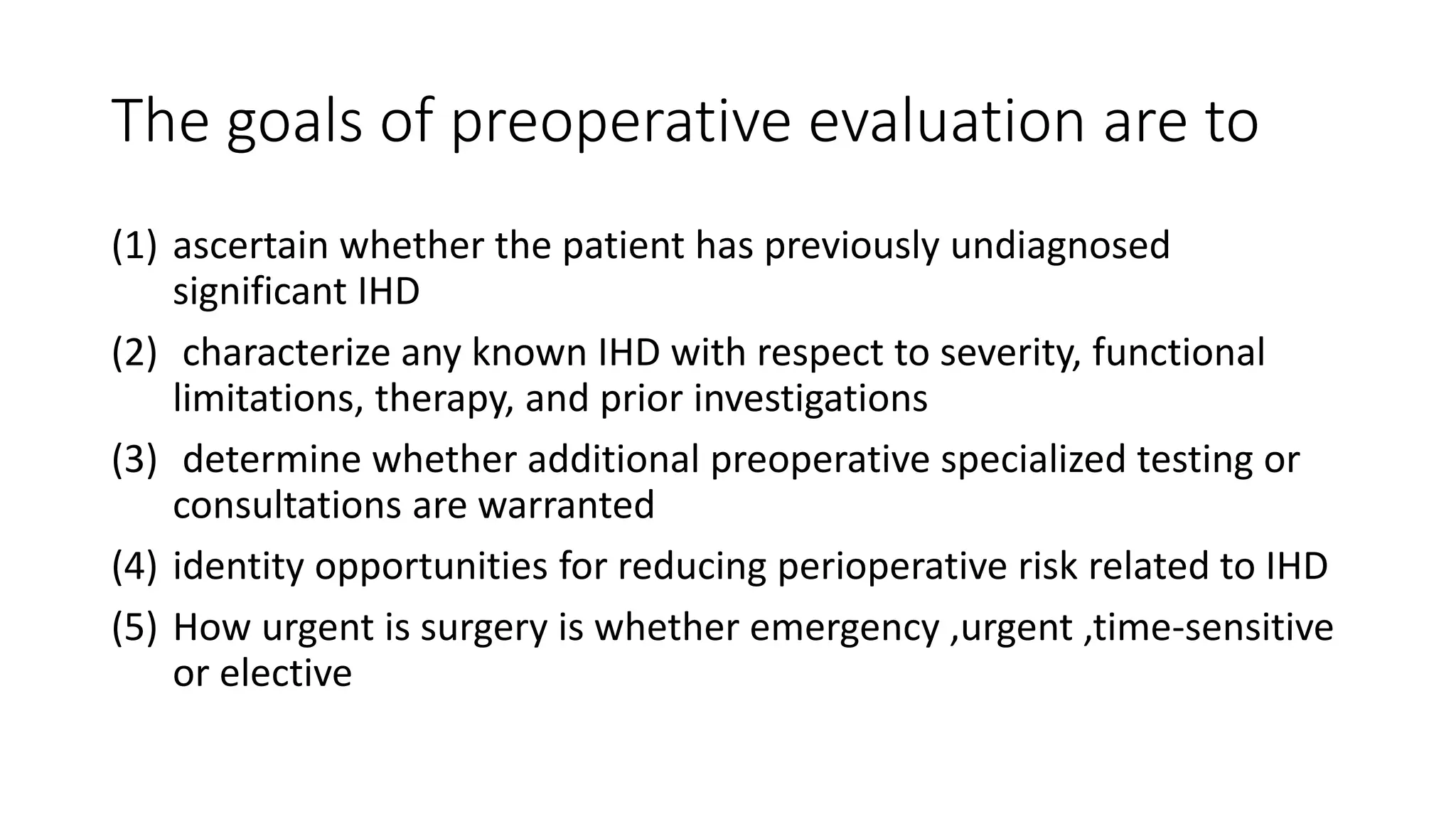 The goals of preoperative evaluation are to

(1) ascertain whether the patient has previously undiagnosed significant IHD

(2) characterize any known IHD with respect to severity, functional limitations, therapy, and prior investigations

(3) determine whether additional preoperative specialized testing or consultations are warranted

(4) identity opportunities for reducing perioperative risk related to IHD

(5) How urgent is surgery is whether emergency ,urgent ,time-sensitive or elective